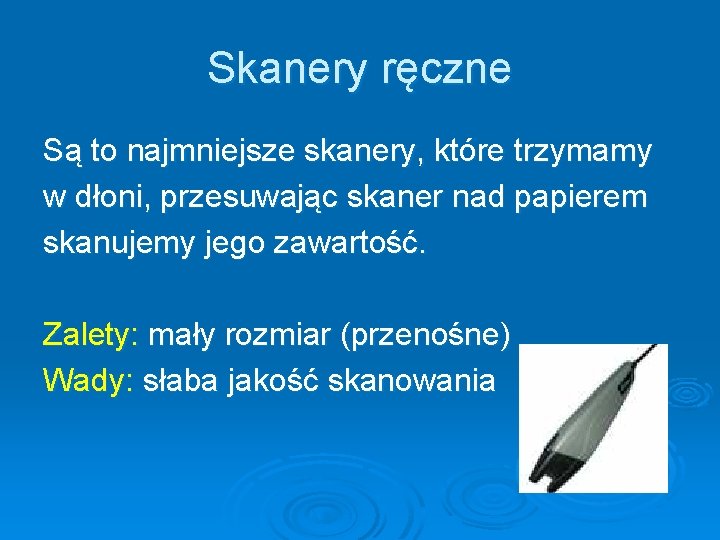 Skanery ręczne

Są to najmniejsze skanery, które trzymamy w dłoni, przesuwając skaner nad papierem skanujemy jego zawartość.

Zalety: mały rozmiar (przenośne)
Wady: słaba jakość skanowania